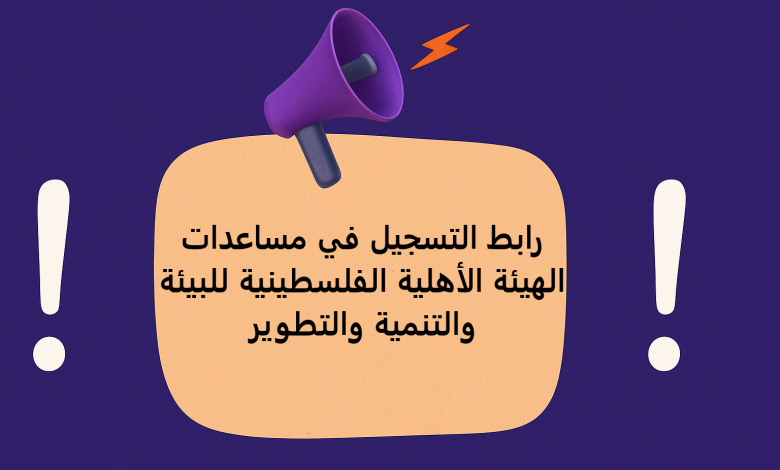 !

رابط التسجيل في مساعدات الهيئة الأهلية الفلسطينية للبيئة والتنمية والتطوير

!